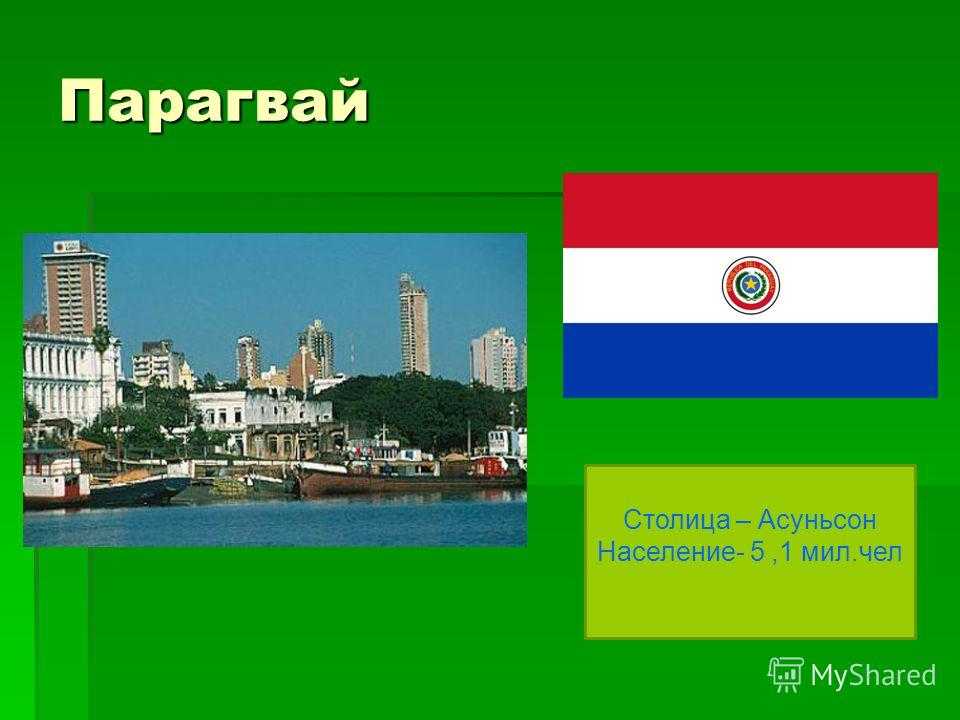 Парагвай

Столица – Асуньсон
Население- 5 ,1 мил.чел

MyShared